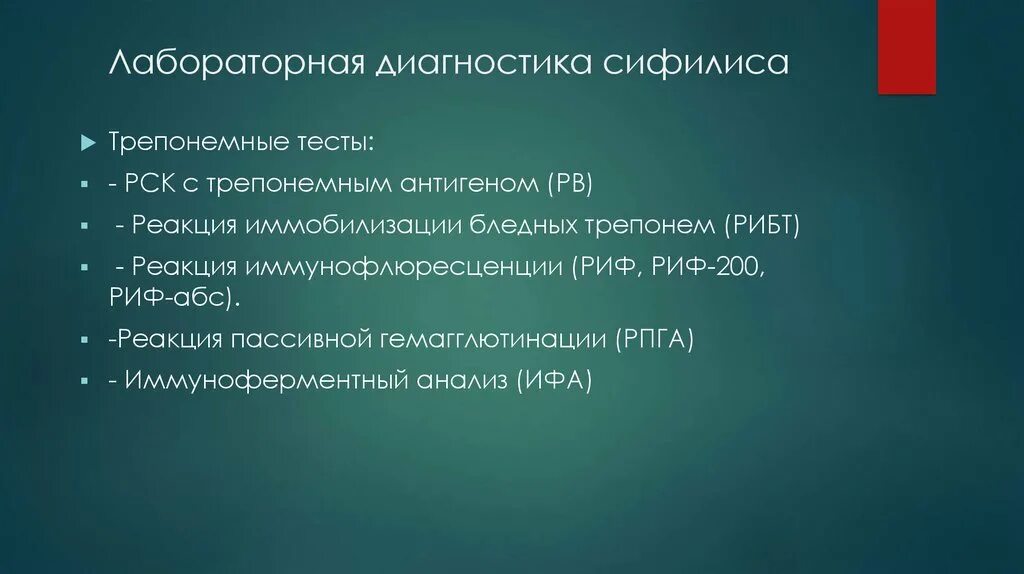 Лабораторная диагностика сифилиса

Трепонемные тесты:

- РСК с трепонемным антигеном (РВ)

- Реакция иммобилизации бледных трепонем (РИБТ)

- Реакция иммунофлюресценции (РИФ, РИФ-200, РИФ-абс).

-Реакция пассивной гемагглютинации (РПГА)

- Иммуноферментный анализ (ИФА)